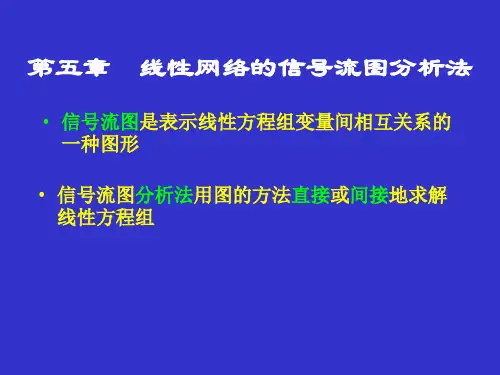 第五章　线性网络的信号流图分析法

• 信号流图是表示线性方程组变量间相互关系的一种图形

• 信号流图分析法用图的方法直接或间接地求解线性方程组